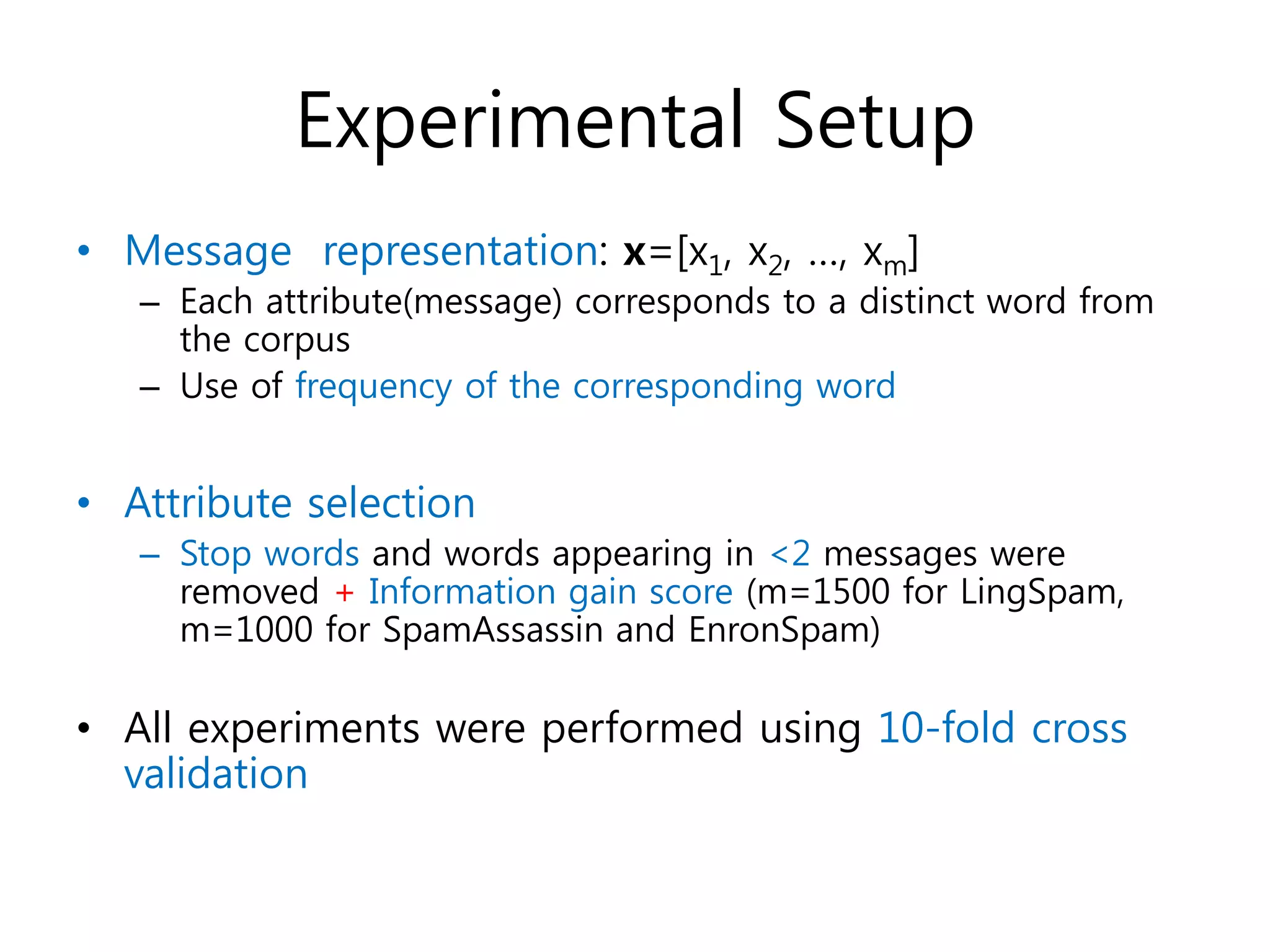 Experimental Setup

• Message representation: $\mathbf{x}=[x_1, x_2, \ldots, x_m]$
– Each attribute(message) corresponds to a distinct word from the corpus
– Use of frequency of the corresponding word

• Attribute selection
– Stop words and words appearing in <2 messages were removed + Information gain score (m=1500 for LingSpam, m=1000 for SpamAssassin and EnronSpam)

• All experiments were performed using 10-fold cross validation